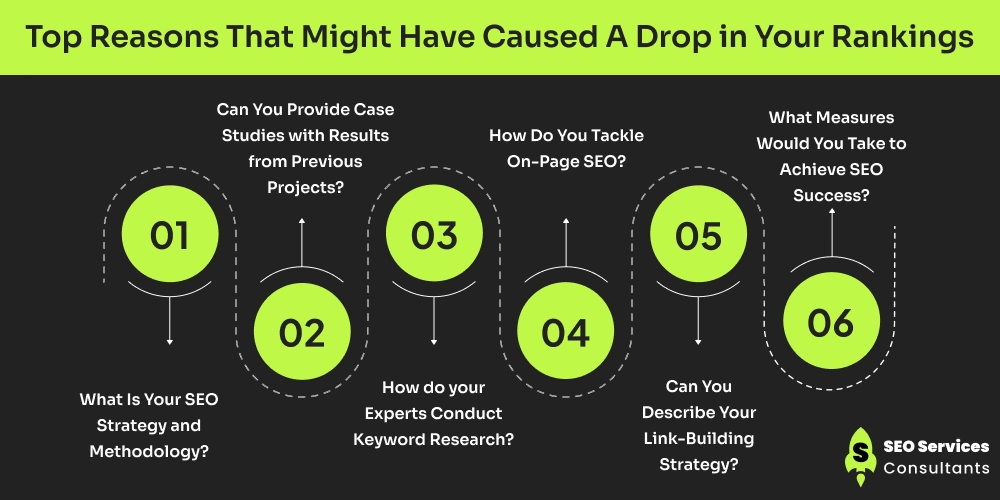 Top Reasons That Might Have Caused A Drop in Your Rankings

01

What Is Your SEO Strategy and Methodology?

02

Can You Provide Case Studies with Results from Previous Projects?

03

How do your Experts Conduct Keyword Research?

04

How Do You Tackle On-Page SEO?

05

Can You Describe Your Link-Building Strategy?

06

What Measures Would You Take to Achieve SEO Success?

S

SEO Services Consultants